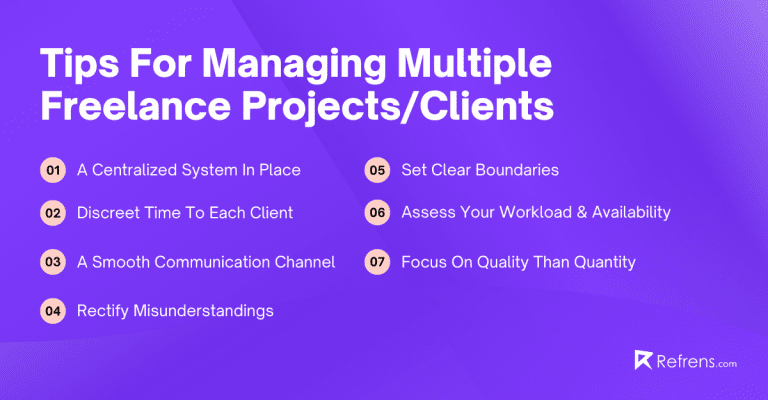 Tips For Managing Multiple Freelance Projects/Clients

01 A Centralized System In Place

02 Discreet Time To Each Client

03 A Smooth Communication Channel

04 Rectify Misunderstandings

05 Set Clear Boundaries

06 Assess Your Workload & Availability

07 Focus On Quality Than Quantity

Refrens.com